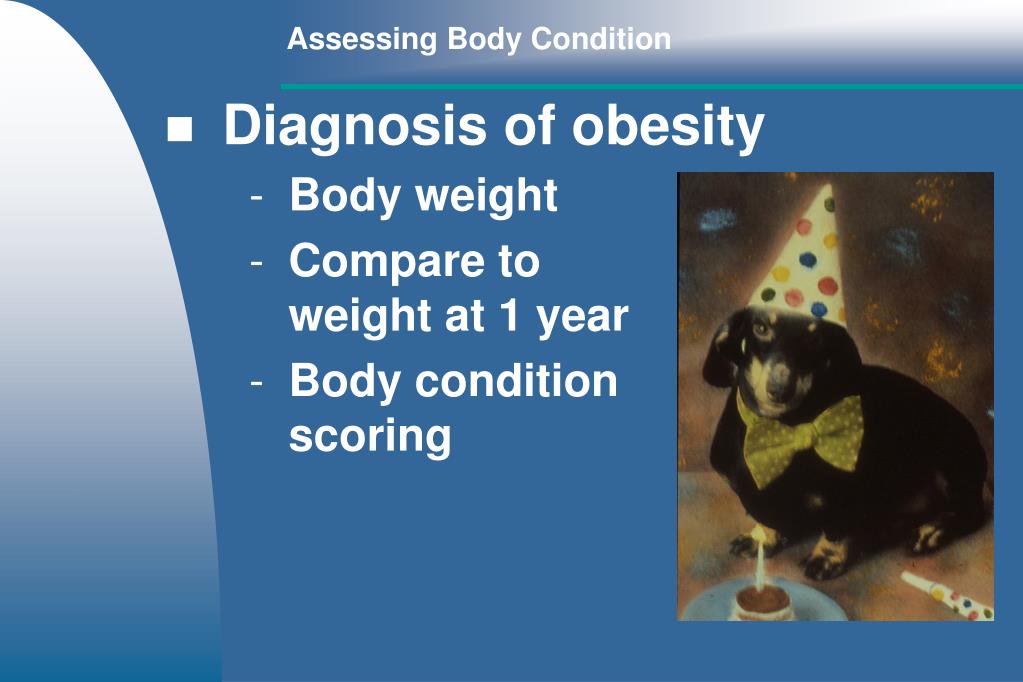 Assessing Body Condition

■ Diagnosis of obesity

- Body weight
- Compare to weight at 1 year
- Body condition scoring